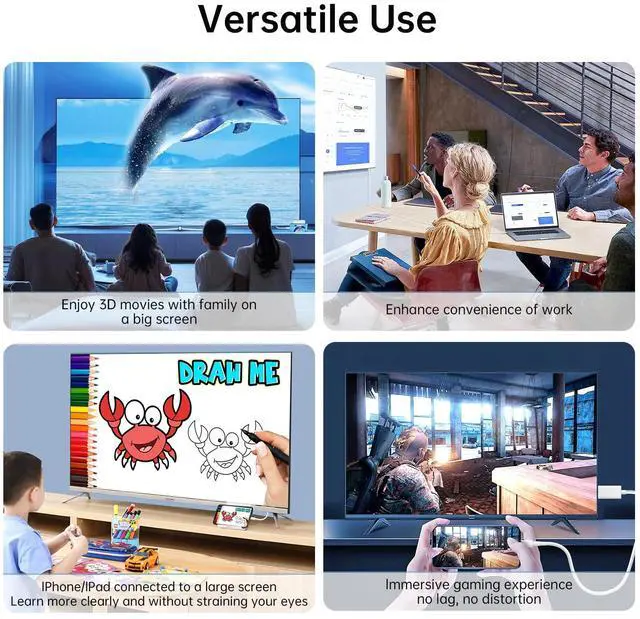 Versatile Use

Enjoy 3D movies with family on a big screen

Enhance convenience of work

DRAW ME

IPhone/IPad connected to a large screen
Learn more clearly and without straining your eyes

Immersive gaming experience
no lag, no distortion